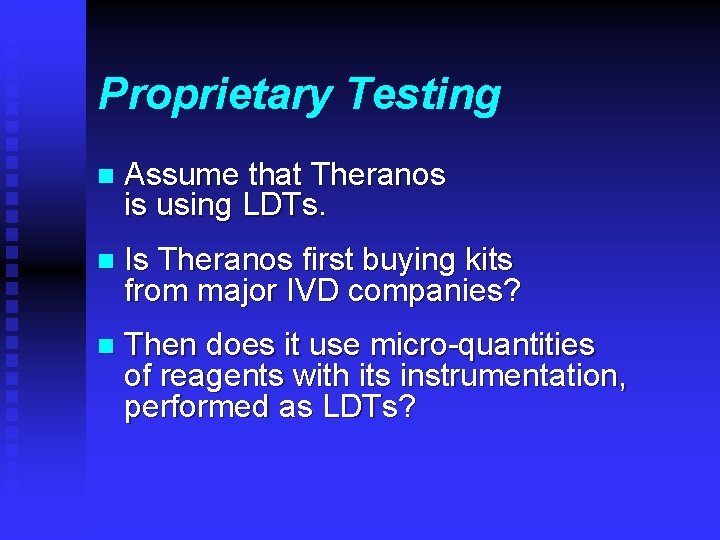 Proprietary Testing

- Assume that Theranos is using LDTs.
- Is Theranos first buying kits from major IVD companies?
- Then does it use micro-quantities of reagents with its instrumentation, performed as LDTs?